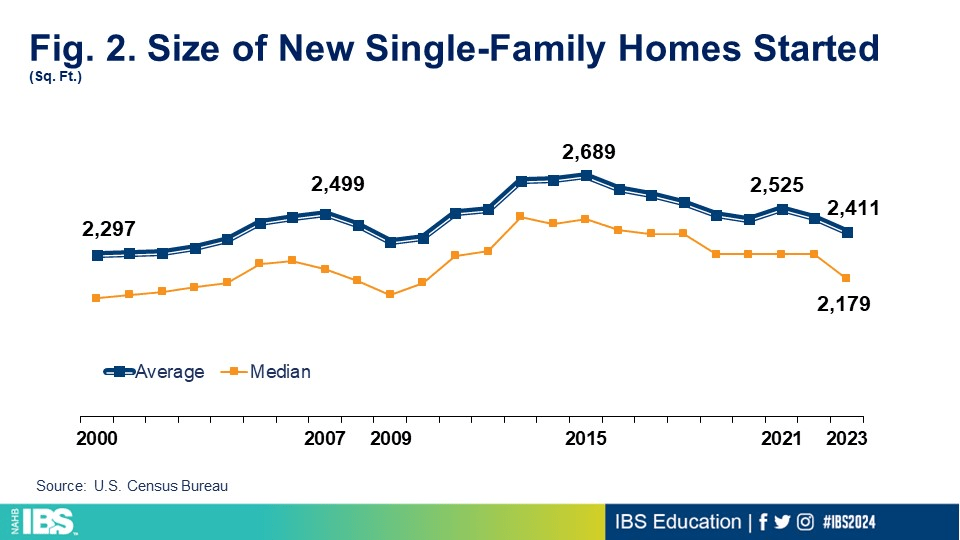 Fig. 2. Size of New Single-Family Homes Started
(Sq. Ft.)

2,297
2,499
2,689
2,525
2,411
2,179

Average
Median

2000
2007
2009
2015
2021
2023

Source: U.S. Census Bureau

NAHB IBS

IBS Education | #IBS2024